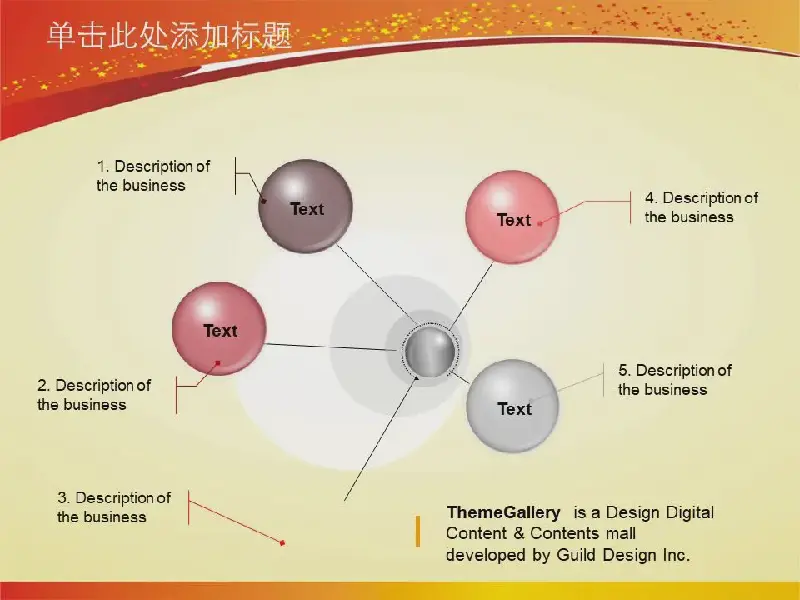 单击此处添加标题

1. Description of the business

Text

Text

4. Description of the business

Text

2. Description of the business

Text

5. Description of the business

3. Description of the business

ThemeGallery is a Design Digital Content & Contents mall developed by Guild Design Inc.